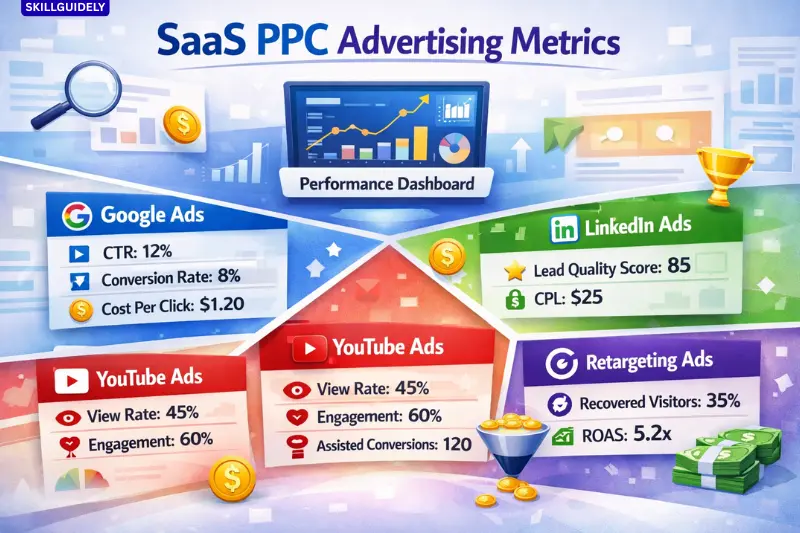 SKILLGUIDELY

SaaS PPC Advertising Metrics

Performance Dashboard

Google Ads
CTR: 12%
Conversion Rate: 8%
Cost Per Click: $1.20

LinkedIn Ads
Lead Quality Score: 85
CPL: $25

YouTube Ads
View Rate: 45%
Engagement: 60%

YouTube Ads
View Rate: 45%
Engagement: 60%
Assisted Conversions: 120

Retargeting Ads
Recovered Visitors: 35%
ROAS: 5.2x